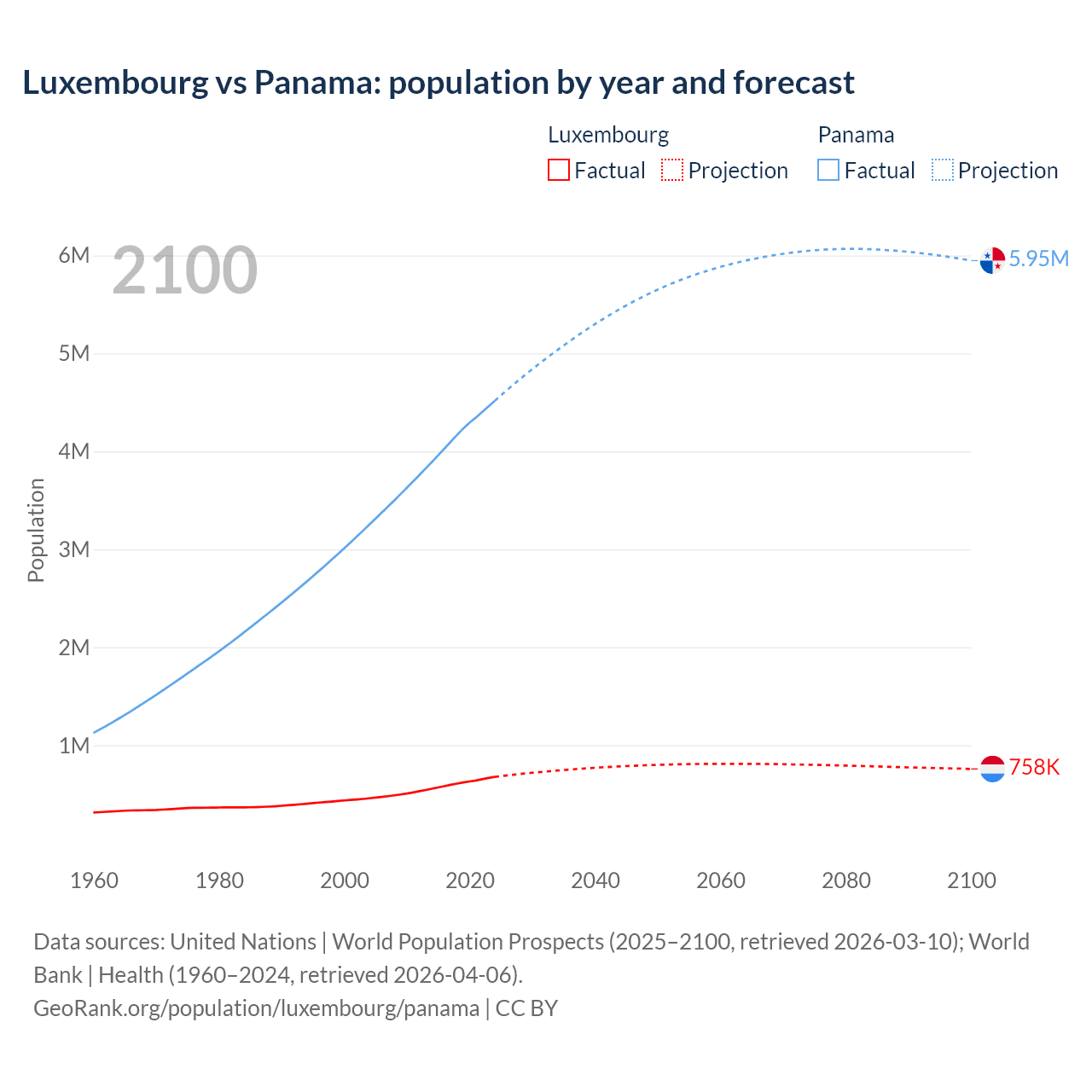 Luxembourg vs Panama: population by year and forecast

Luxembourg
Factual
Projection

Panama
Factual
Projection

2100

6M
5M
4M
3M
2M
1M

Population

5.95M
758K

1960
1980
2000
2020
2040
2060
2080
2100

Data sources: United Nations | World Population Prospects (2025–2100, retrieved 2026-03-10); World Bank | Health (1960–2024, retrieved 2026-04-06).
GeoRank.org/population/luxembourg/panama | CC BY